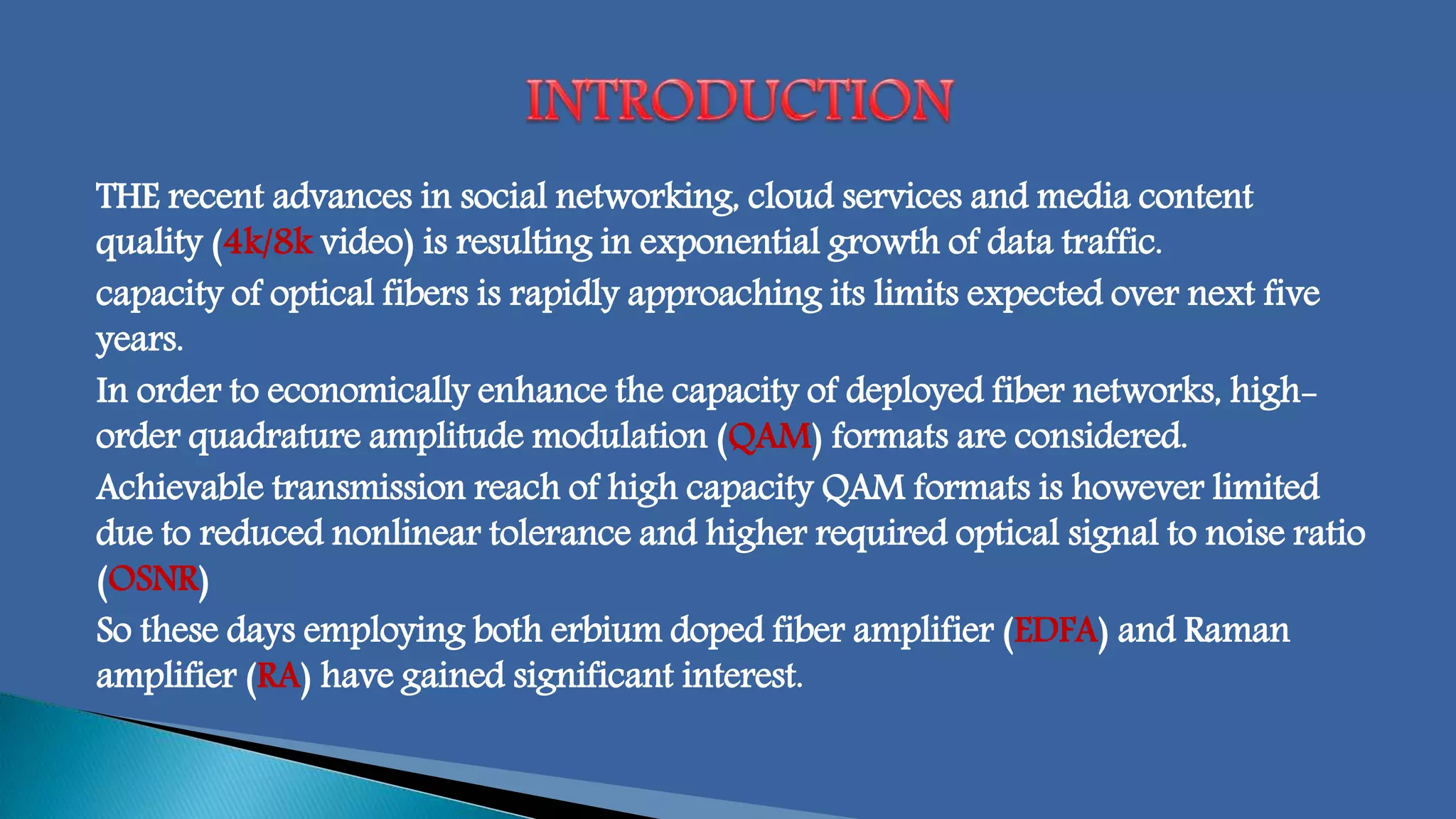 INTRODUCTION

THE recent advances in social networking, cloud services and media content quality (4k/8k video) is resulting in exponential growth of data traffic.

capacity of optical fibers is rapidly approaching its limits expected over next five years.

In order to economically enhance the capacity of deployed fiber networks, high-order quadrature amplitude modulation (QAM) formats are considered.

Achievable transmission reach of high capacity QAM formats is however limited due to reduced nonlinear tolerance and higher required optical signal to noise ratio (OSNR)

So these days employing both erbium doped fiber amplifier (EDFA) and Raman amplifier (RA) have gained significant interest.